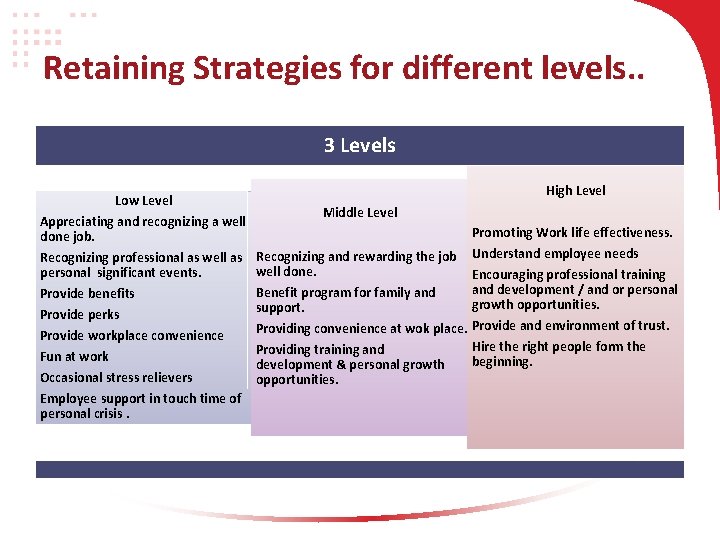 Retaining Strategies for different levels..

3 Levels

Low Level

Appreciating and recognizing a well done job.

Recognizing professional as well as personal significant events.

Provide benefits

Provide perks

Provide workplace convenience

Fun at work

Occasional stress relievers

Employee support in touch time of personal crisis .

Middle Level

Recognizing and rewarding the job well done.

Benefit program for family and support.

Providing convenience at wok place.

Providing training and development & personal growth opportunities.

High Level

Promoting Work life effectiveness.

Understand employee needs

Encouraging professional training and development / and or personal growth opportunities.

Provide and environment of trust.

Hire the right people form the beginning.